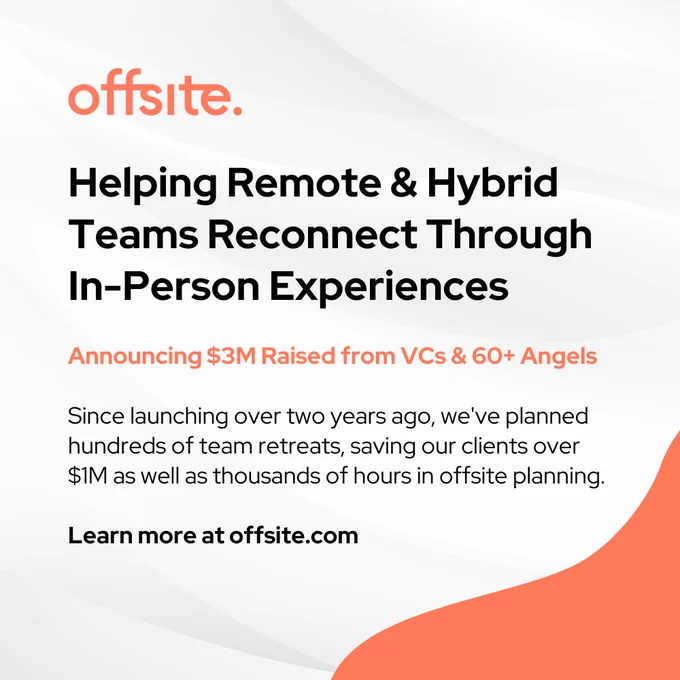 offsite.

Helping Remote & Hybrid Teams Reconnect Through In-Person Experiences

Announcing \$3M Raised from VCs & 60+ Angels

Since launching over two years ago, we've planned hundreds of team retreats, saving our clients over \$1M as well as thousands of hours in offsite planning.

Learn more at offsite.com